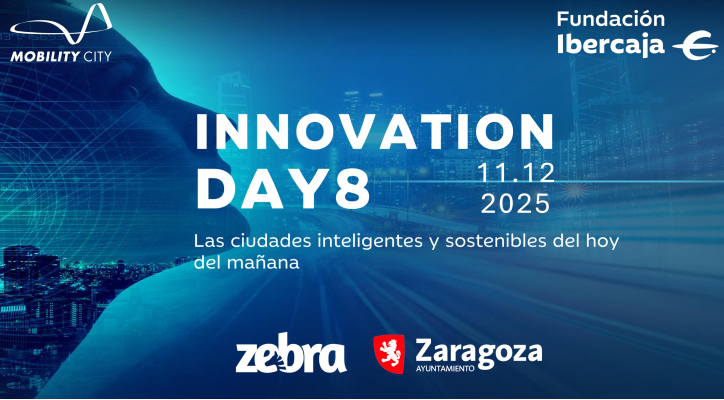 MOBILITY CITY

Fundación Ibercaja

INNOVATION DAY8

11.12 2025

Las ciudades inteligentes y sostenibles del hoy del mañana

zebra

Zaragoza AYUNTAMIENTO